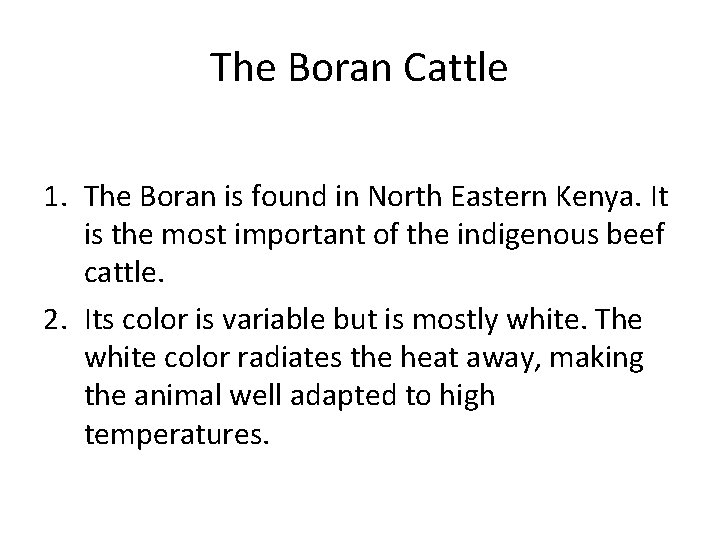 The Boran Cattle

1. The Boran is found in North Eastern Kenya. It is the most important of the indigenous beef cattle.

2. Its color is variable but is mostly white. The white color radiates the heat away, making the animal well adapted to high temperatures.